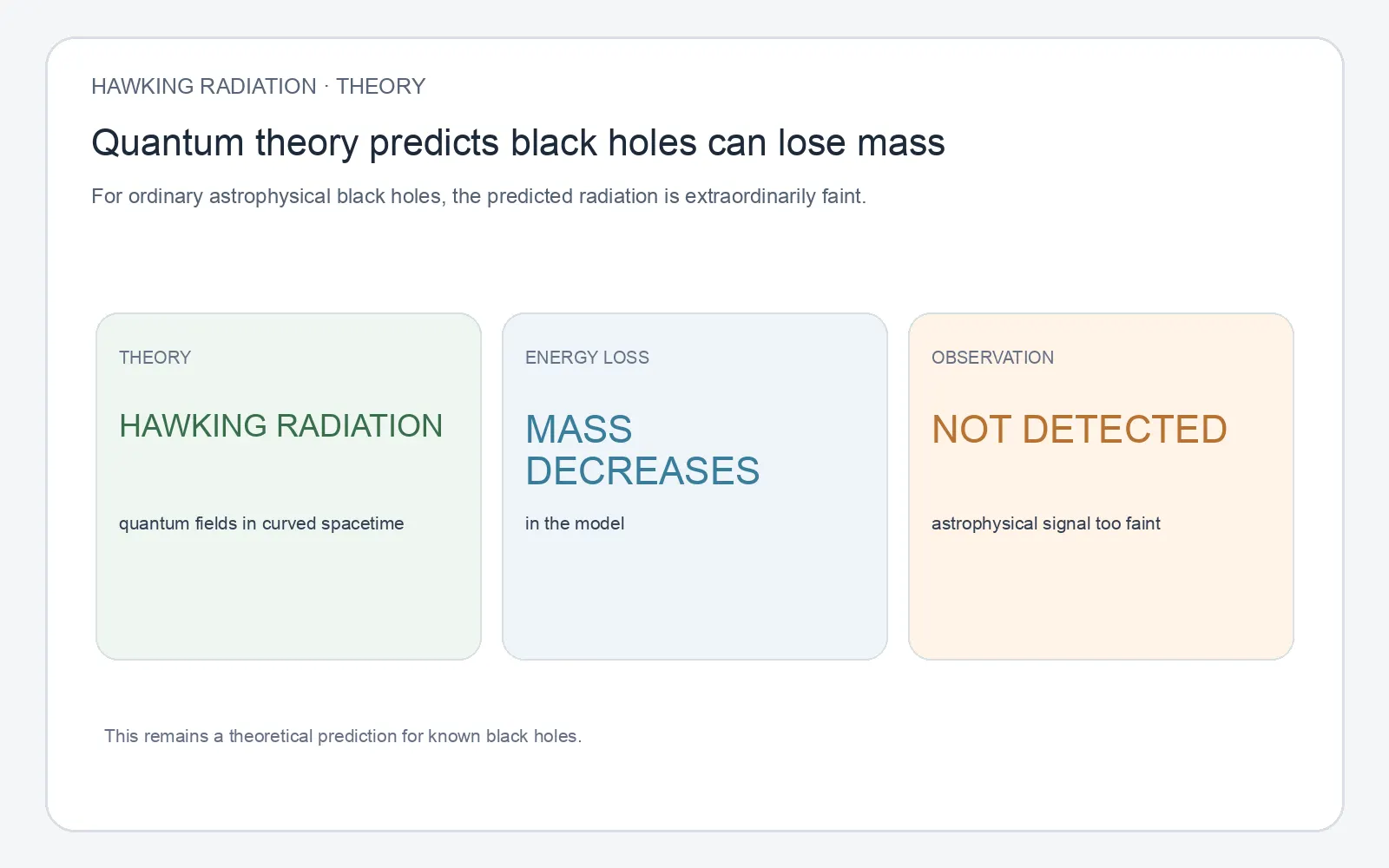 HAWKING RADIATION · THEORY

Quantum theory predicts black holes can lose mass

For ordinary astrophysical black holes, the predicted radiation is extraordinarily faint.

THEORY

HAWKING RADIATION

quantum fields in curved spacetime

ENERGY LOSS

MASS DECREASES

in the model

OBSERVATION

NOT DETECTED

astrophysical signal too faint

This remains a theoretical prediction for known black holes.